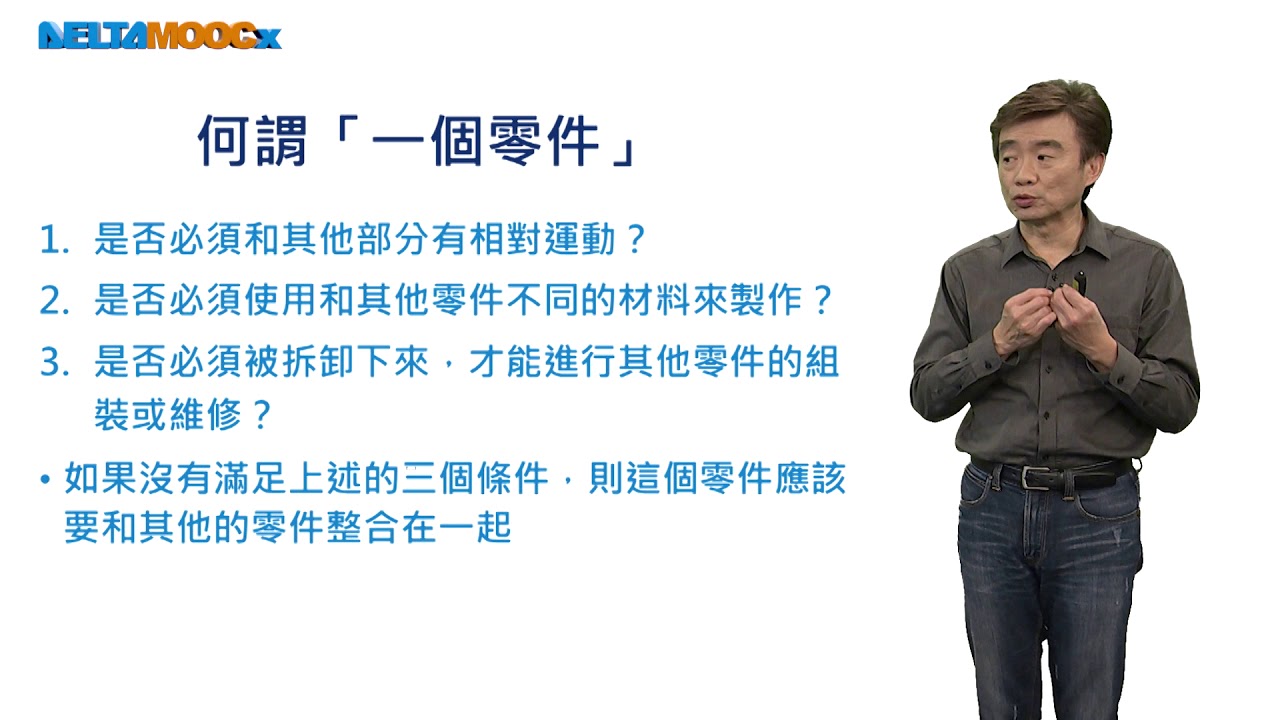 DELTAMOOCx

何謂「一個零件」

1. 是否必須和其他部分有相對運動？
2. 是否必須使用和其他零件不同的材料來製作？
3. 是否必須被拆卸下來，才能進行其他零件的組裝或維修？

• 如果沒有滿足上述的三個條件，則這個零件應該要和其他的零件整合在一起